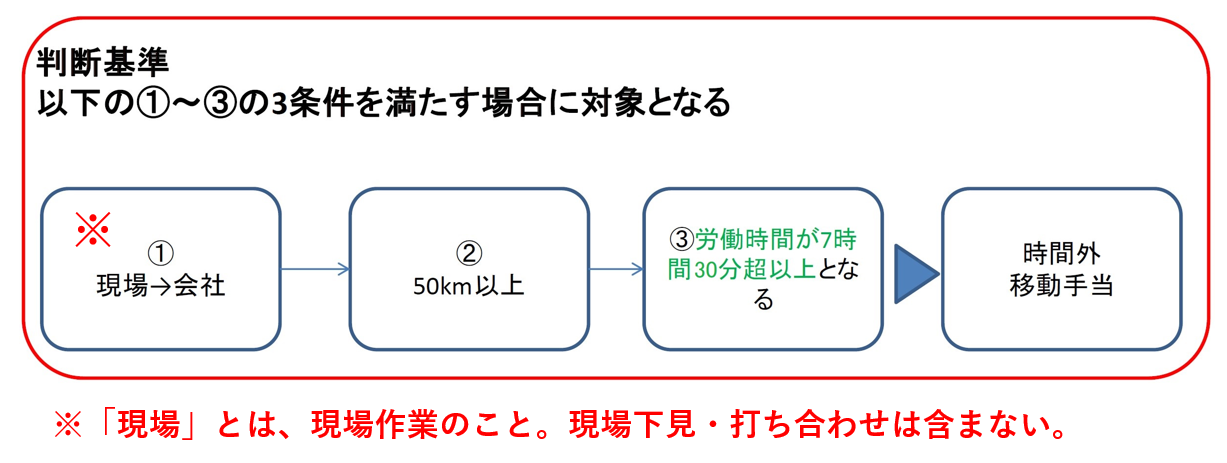 判断基準
以下の①～③の3条件を満たす場合に対象となる

※
①
現場→会社

②
50km以上

③労働時間が7時間30分超以上となる

時間外
移動手当

※「現場」とは、現場作業のこと。現場下見・打ち合わせは含まない。